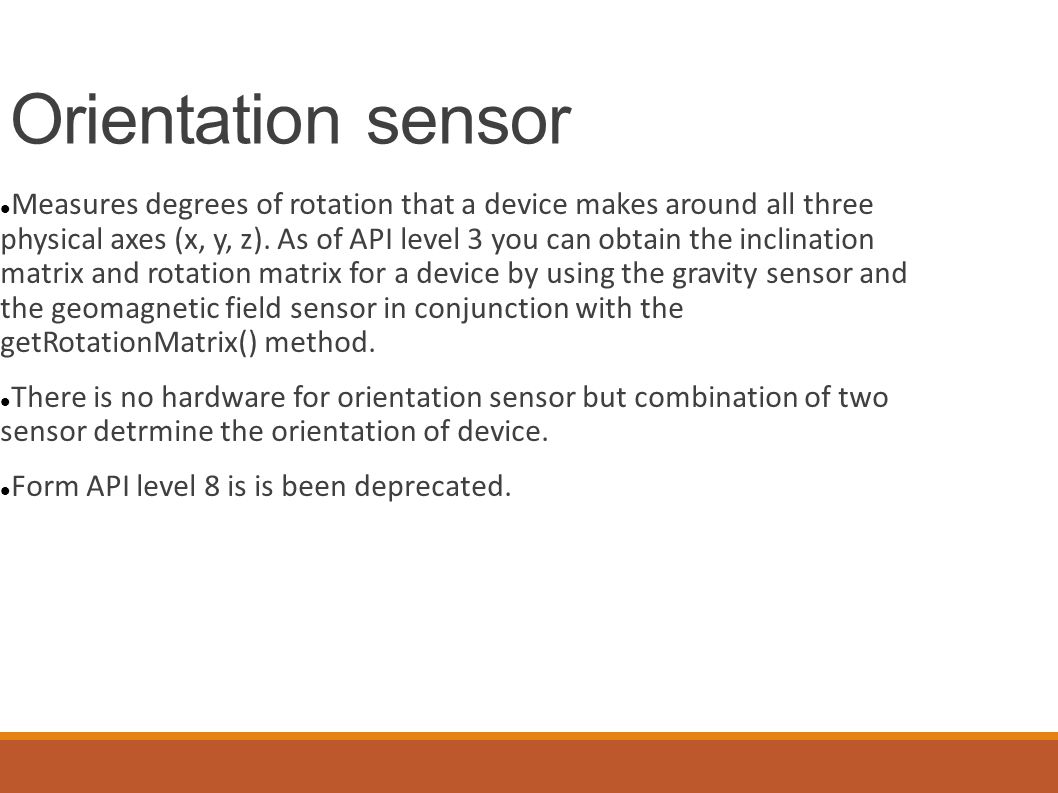 Orientation sensor

Measures degrees of rotation that a device makes around all three physical axes (x, y, z). As of API level 3 you can obtain the inclination matrix and rotation matrix for a device by using the gravity sensor and the geomagnetic field sensor in conjunction with the getRotationMatrix() method.

There is no hardware for orientation sensor but combination of two sensor detrmine the orientation of device.

Form API level 8 is is been deprecated.